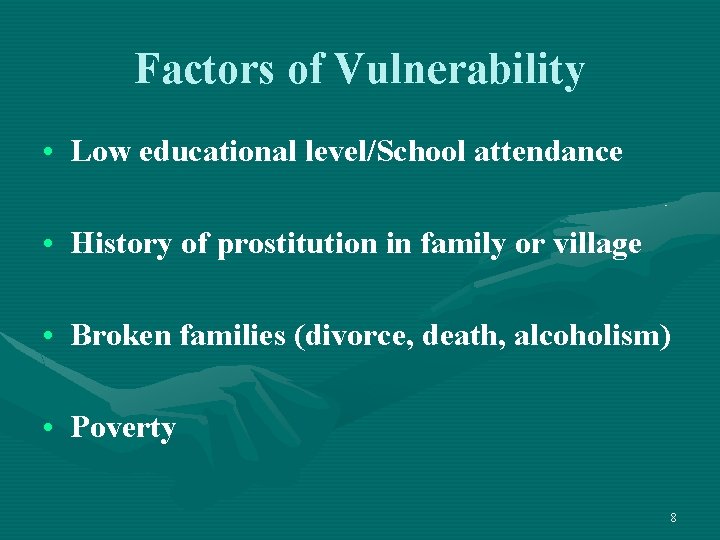 Factors of Vulnerability

• Low educational level/School attendance

• History of prostitution in family or village

• Broken families (divorce, death, alcoholism)

• Poverty

8